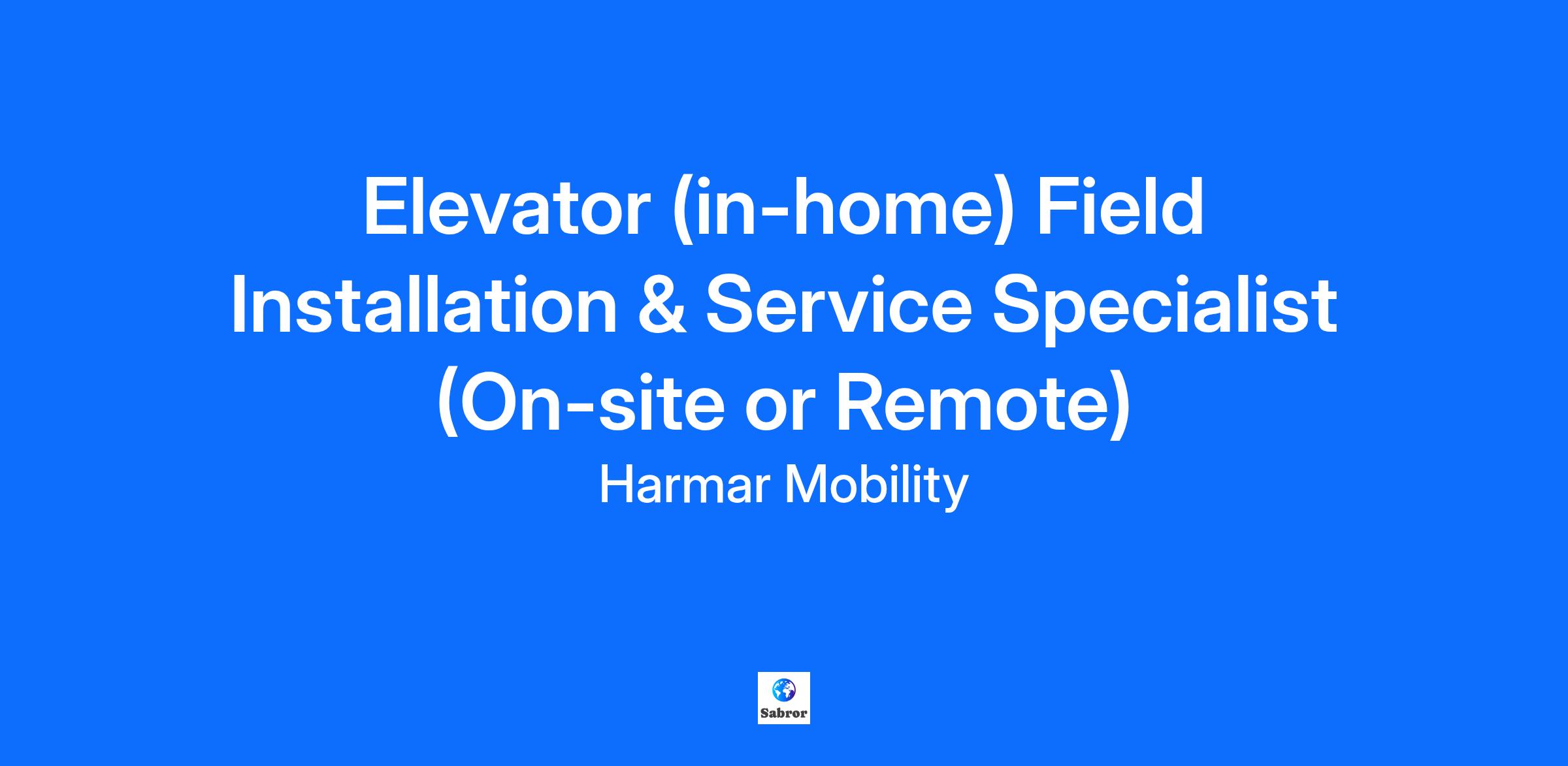 Elevator (in-home) Field Installation & Service Specialist (On-site or Remote)

Harmar Mobility

Sabror